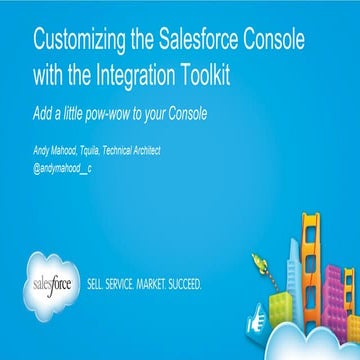 Customizing the Salesforce Console with the Integration Toolkit

Add a little pow-wow to your Console

Andy Mahood, Tquila, Technical Architect
@andymahood__c

salesforce

SELL. SERVICE. MARKET. SUCCEED.